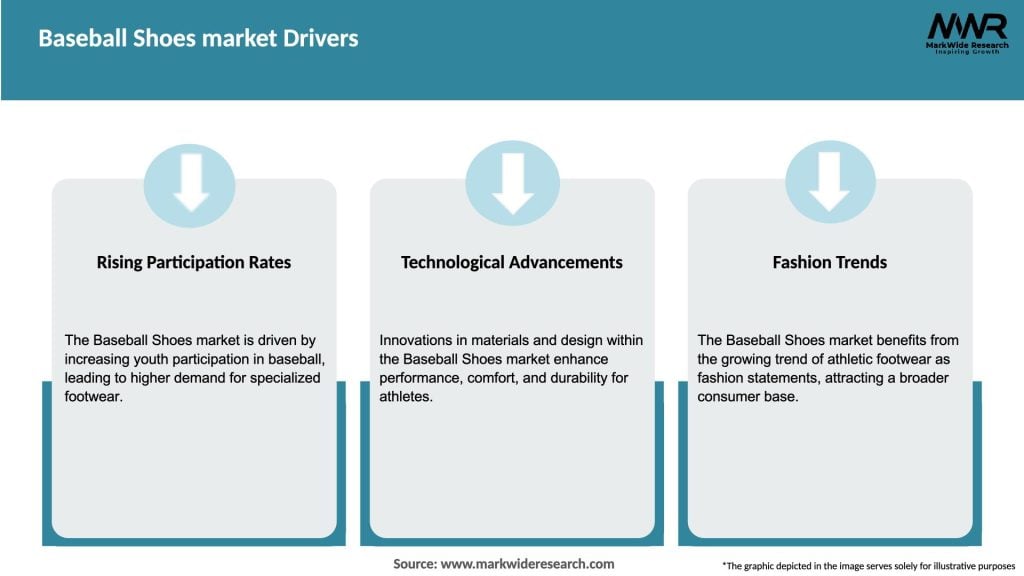 Baseball Shoes market Drivers

MWR
MarkWide Research
Inspiring Growth

Rising Participation Rates

The Baseball Shoes market is driven by increasing youth participation in baseball, leading to higher demand for specialized footwear.

Technological Advancements

Innovations in materials and design within the Baseball Shoes market enhance performance, comfort, and durability for athletes.

Fashion Trends

The Baseball Shoes market benefits from the growing trend of athletic footwear as fashion statements, attracting a broader consumer base.

Source: www.markwideresearch.com

*The graphic depicted in the image serves solely for illustrative purposes